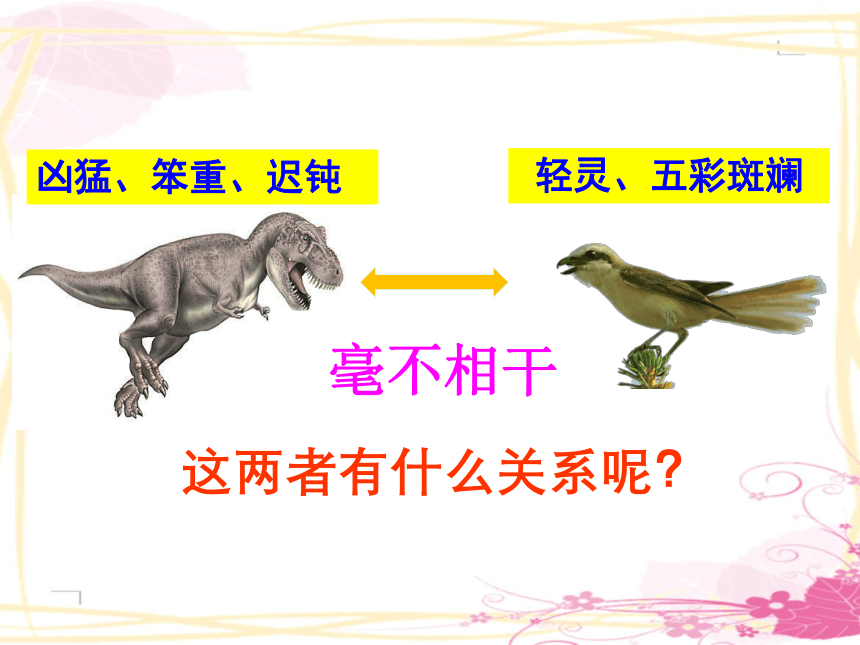 凶猛、笨重、迟钝

轻灵、五彩斑斓

毫不相干

这两者有什么关系呢？